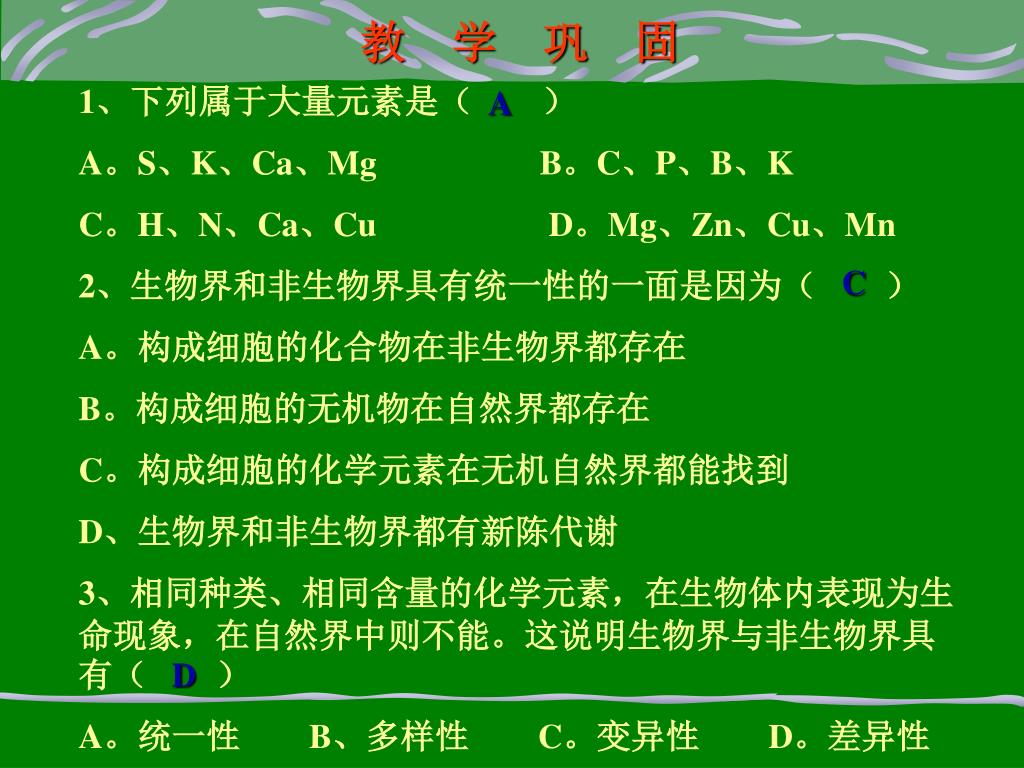 教 学 巩 固

1、下列属于大量元素是（ A ）

A。S、K、Ca、Mg B。C、P、B、K

C。H、N、Ca、Cu D。Mg、Zn、Cu、Mn

2、生物界和非生物界具有统一性的一面是因为（ C ）

A。构成细胞的化合物在非生物界都存在

B。构成细胞的无机物在自然界都存在

C。构成细胞的化学元素在无机自然界都能找到

D、生物界和非生物界都有新陈代谢

3、相同种类、相同含量的化学元素，在生物体内表现为生命现象，在自然界中则不能。这说明生物界与非生物界具有（ D ）

A。统一性 B、多样性 C。变异性 D。差异性